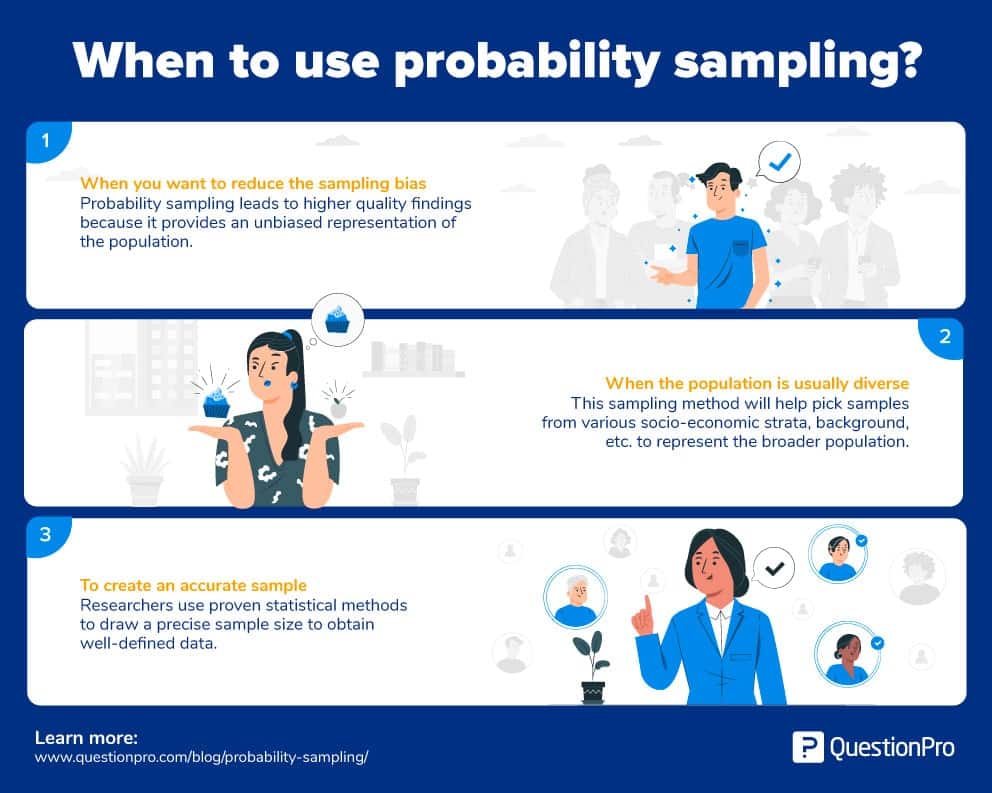 When to use probability sampling?

1

When you want to reduce the sampling bias
Probability sampling leads to higher quality findings because it provides an unbiased representation of the population.

2

When the population is usually diverse
This sampling method will help pick samples from various socio-economic strata, background, etc. to represent the broader population.

3

To create an accurate sample
Researchers use proven statistical methods to draw a precise sample size to obtain well-defined data.

Learn more:
www.questionpro.com/blog/probability-sampling/

QuestionPro